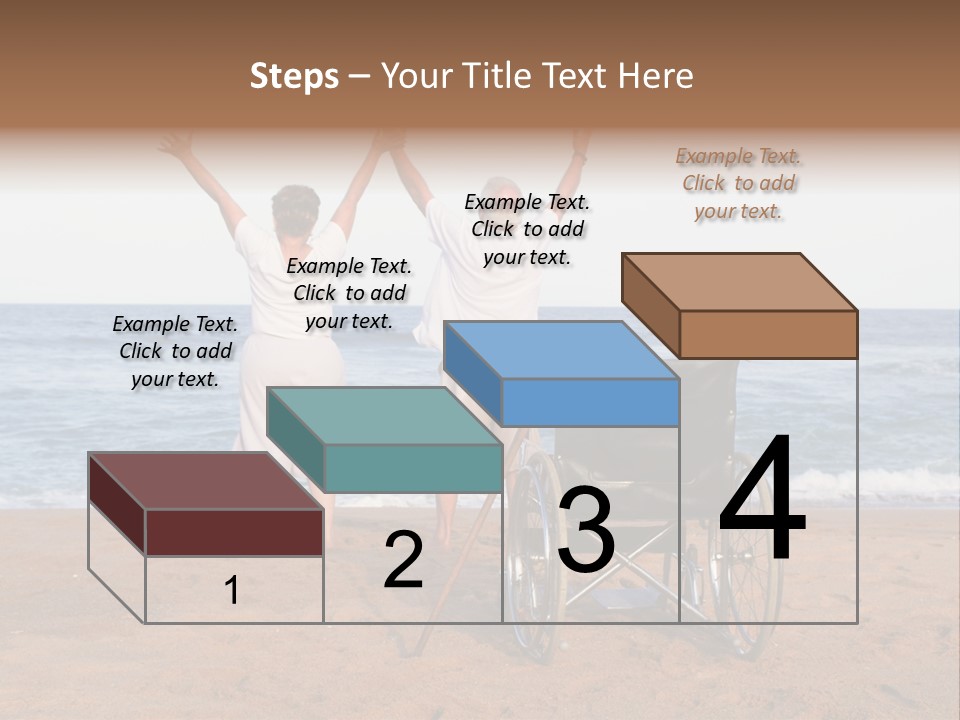 Steps – Your Title Text Here

Example Text. Click to add your text.

Example Text. Click to add your text.

Example Text. Click to add your text.

Example Text. Click to add your text.

1

2

3

4